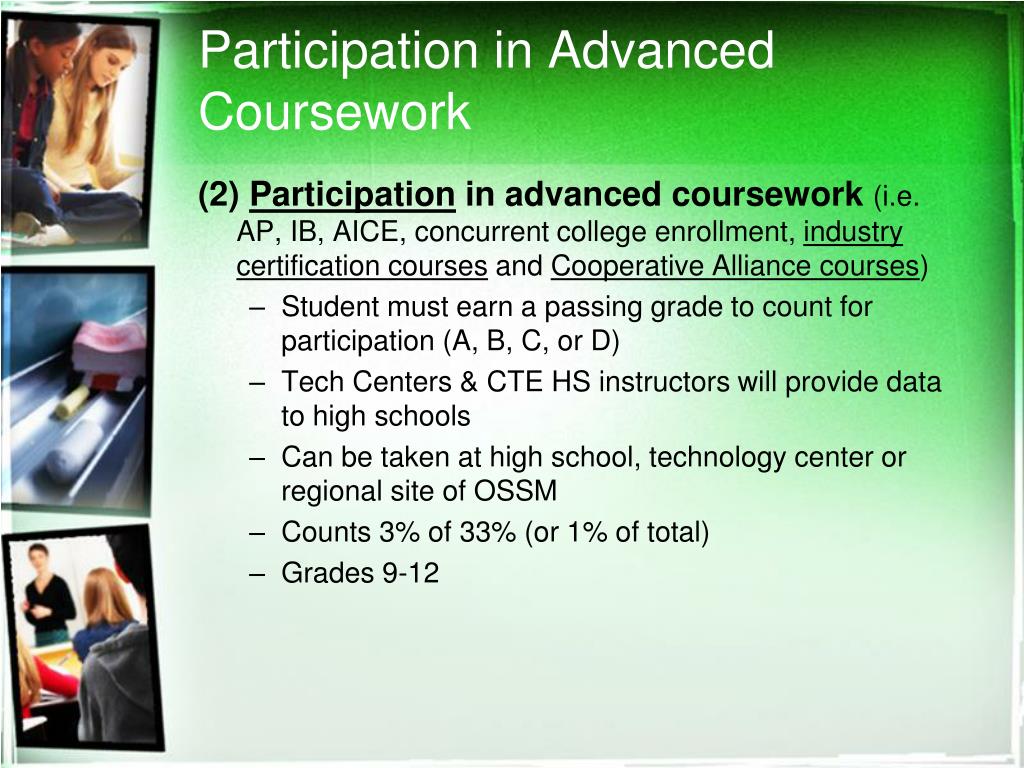 Participation in Advanced Coursework

(2) Participation in advanced coursework (i.e. AP, IB, AICE, concurrent college enrollment, industry certification courses and Cooperative Alliance courses)

– Student must earn a passing grade to count for participation (A, B, C, or D)
– Tech Centers & CTE HS instructors will provide data to high schools
– Can be taken at high school, technology center or regional site of OSSM
– Counts 3% of 33% (or 1% of total)
– Grades 9-12